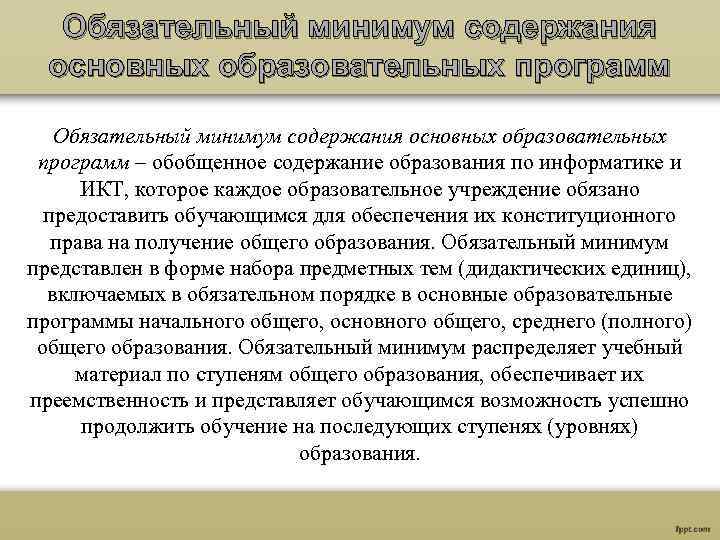 Обязательный минимум содержания основных образовательных программ

Обязательный минимум содержания основных образовательных программ – обобщенное содержание образования по информатике и ИКТ, которое каждое образовательное учреждение обязано предоставить обучающимся для обеспечения их конституционного права на получение общего образования. Обязательный минимум представлен в форме набора предметных тем (дидактических единиц), включаемых в обязательном порядке в основные образовательные программы начального общего, основного общего, среднего (полного) общего образования. Обязательный минимум распределяет учебный материал по ступеням общего образования, обеспечивает их преемственность и представляет обучающимся возможность успешно продолжить обучение на последующих ступенях (уровнях) образования.

fppt.com